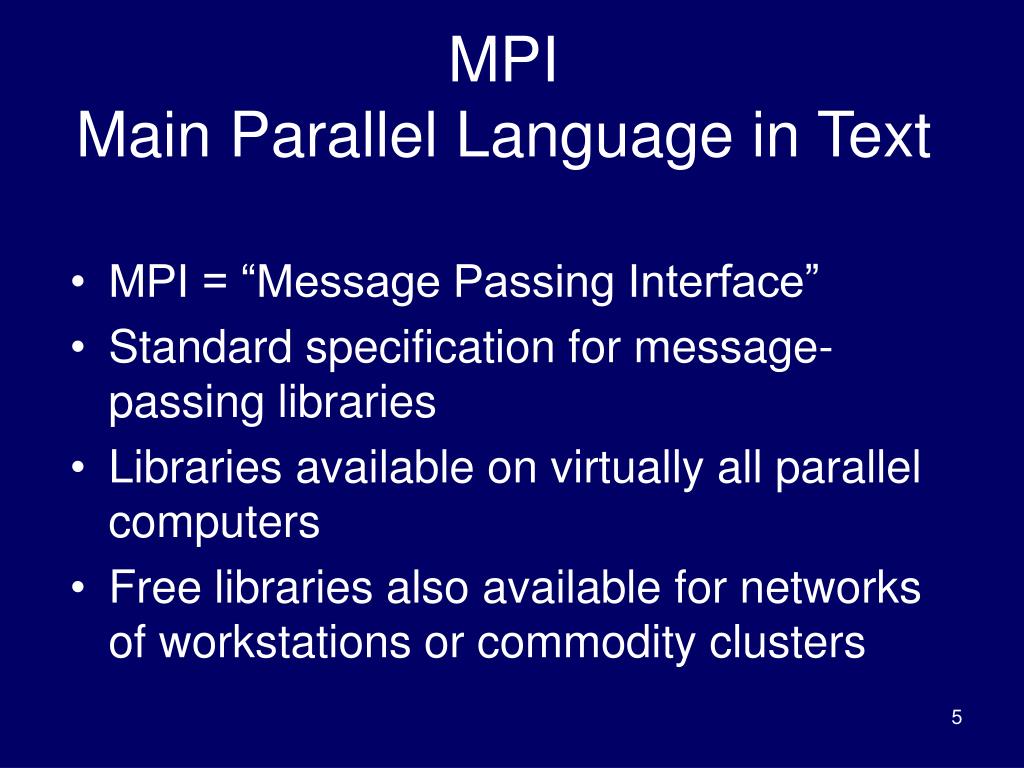 MPI
Main Parallel Language in Text

• MPI = “Message Passing Interface”
• Standard specification for message-passing libraries
• Libraries available on virtually all parallel computers
• Free libraries also available for networks of workstations or commodity clusters

5